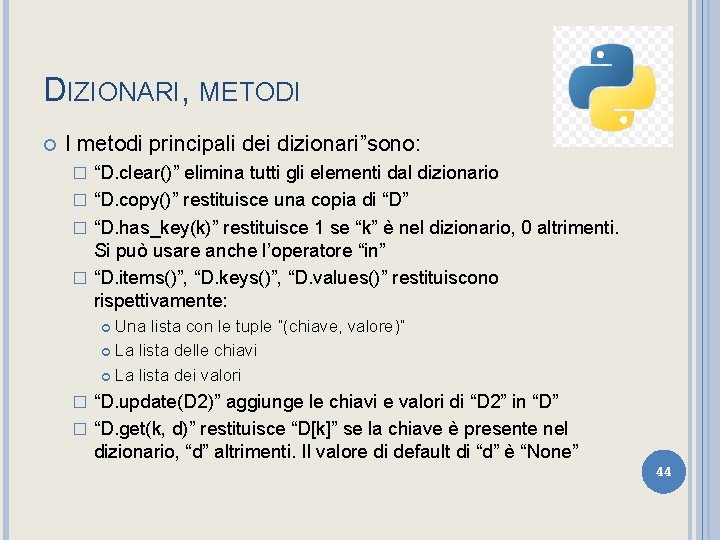 DIZIONARI, METODI

I metodi principali dei dizionari”sono:

“D.clear()” elimina tutti gli elementi dal dizionario

“D.copy()” restituisce una copia di “D”

“D.has_key(k)” restituisce 1 se “k” è nel dizionario, 0 altrimenti. Si può usare anche l’operatore “in”

“D.items()”, “D.keys()”, “D.values()” restituiscono rispettivamente:

Una lista con le tuple "(chiave, valore)"

La lista delle chiavi

La lista dei valori

“D.update(D2)” aggiunge le chiavi e valori di “D2” in “D”

“D.get(k, d)” restituisce “D[k]” se la chiave è presente nel dizionario, “d” altrimenti. Il valore di default di “d” è “None”

44